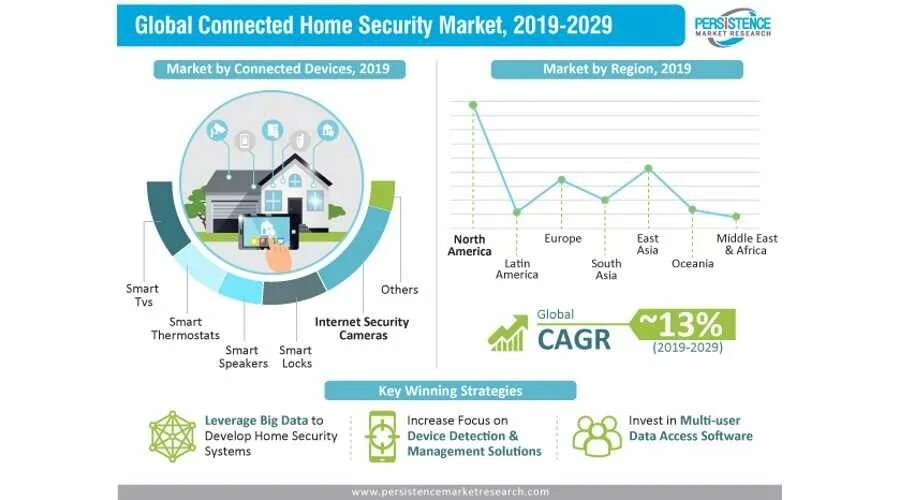 Global Connected Home Security Market, 2019-2029

PERSISTENCE MARKET RESEARCH

Market by Connected Devices, 2019

Smart Tvs

Smart Thermostats

Smart Speakers

Smart Locks

Internet Security Cameras

Others

Market by Region, 2019

North America

Latin America

Europe

South Asia

East Asia

Oceania

Middle East & Africa

Global CAGR

~13%

(2019-2029)

Key Winning Strategies

Leverage Big Data to Develop Home Security Systems

Increase Focus on Device Detection & Management Solutions

Invest in Multi-user Data Access Software

www.persistencemarketresearch.com